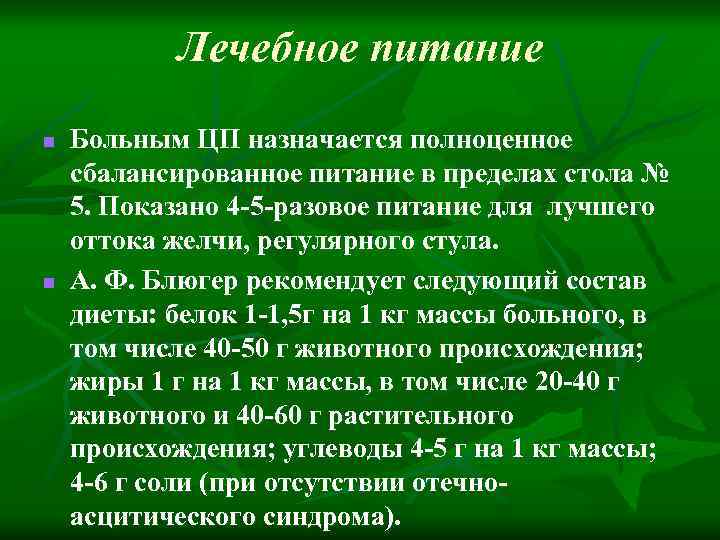 Лечебное питание

Больным ЦП назначается полноценное сбалансированное питание в пределах стола № 5. Показано 4-5-разовое питание для  лучшего оттока желчи, регулярного стула.

А. Ф. Блюгер рекомендует следующий состав диеты: белок 1-1,5г на 1 кг массы больного, в том числе 40-50 г животного происхождения; жиры 1 г на 1 кг массы, в том числе 20-40 г животного и 40-60 г растительного происхождения; углеводы 4-5 г на 1 кг массы; 4-6 г соли (при отсутствии отечно-асцитического синдрома).